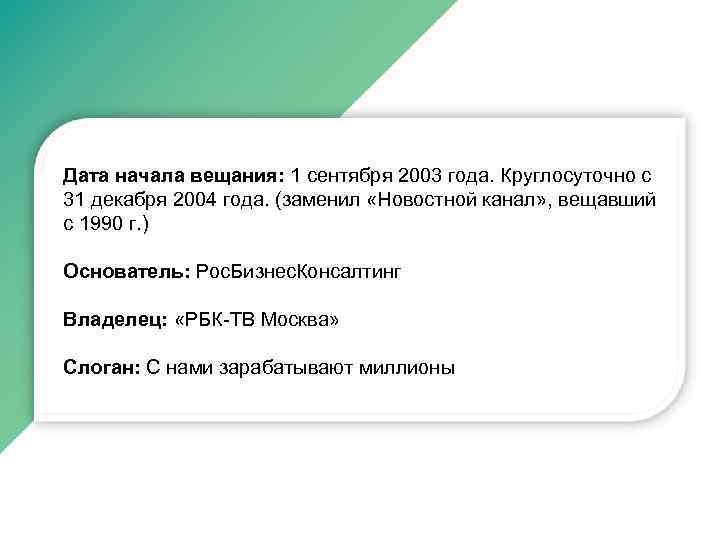 Дата начала вещания: 1 сентября 2003 года. Круглосуточно с 31 декабря 2004 года. (заменил «Новостной канал», вещавший с 1990 г.)

Основатель: РосБизнесКонсалтинг

Владелец: «РБК-ТВ Москва»

Слоган: С нами зарабатывают миллионы